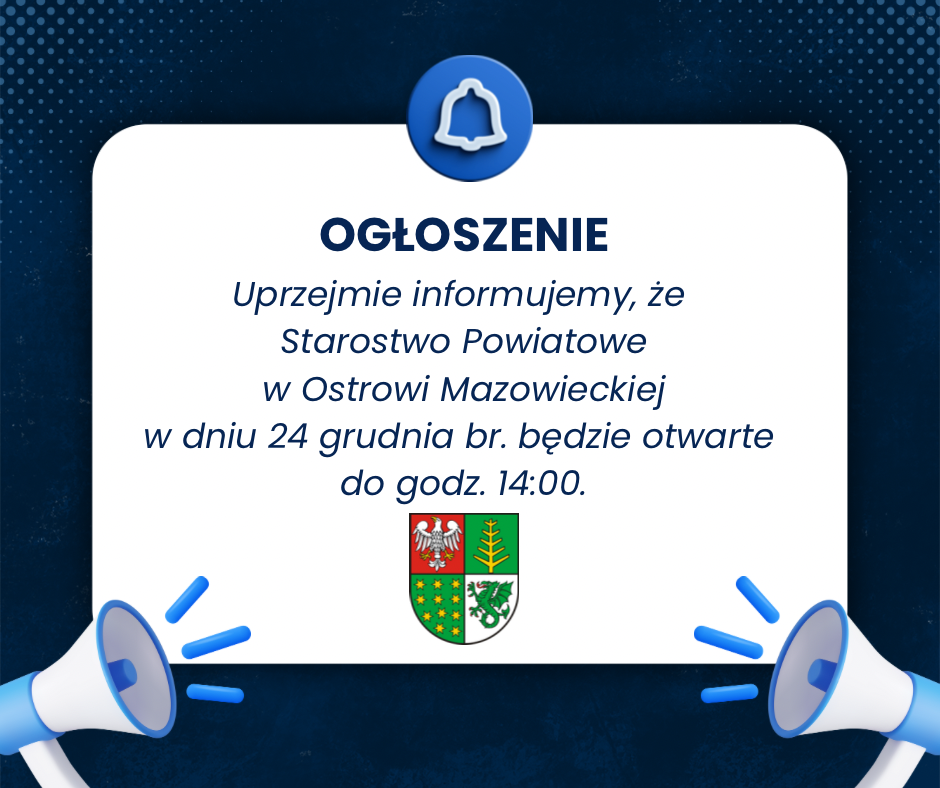 OGŁOSZENIE

Uprzejmie informujemy, że Starostwo Powiatowe w Ostrowi Mazowieckiej w dniu 24 grudnia br. będzie otwarte do godz. 14:00.